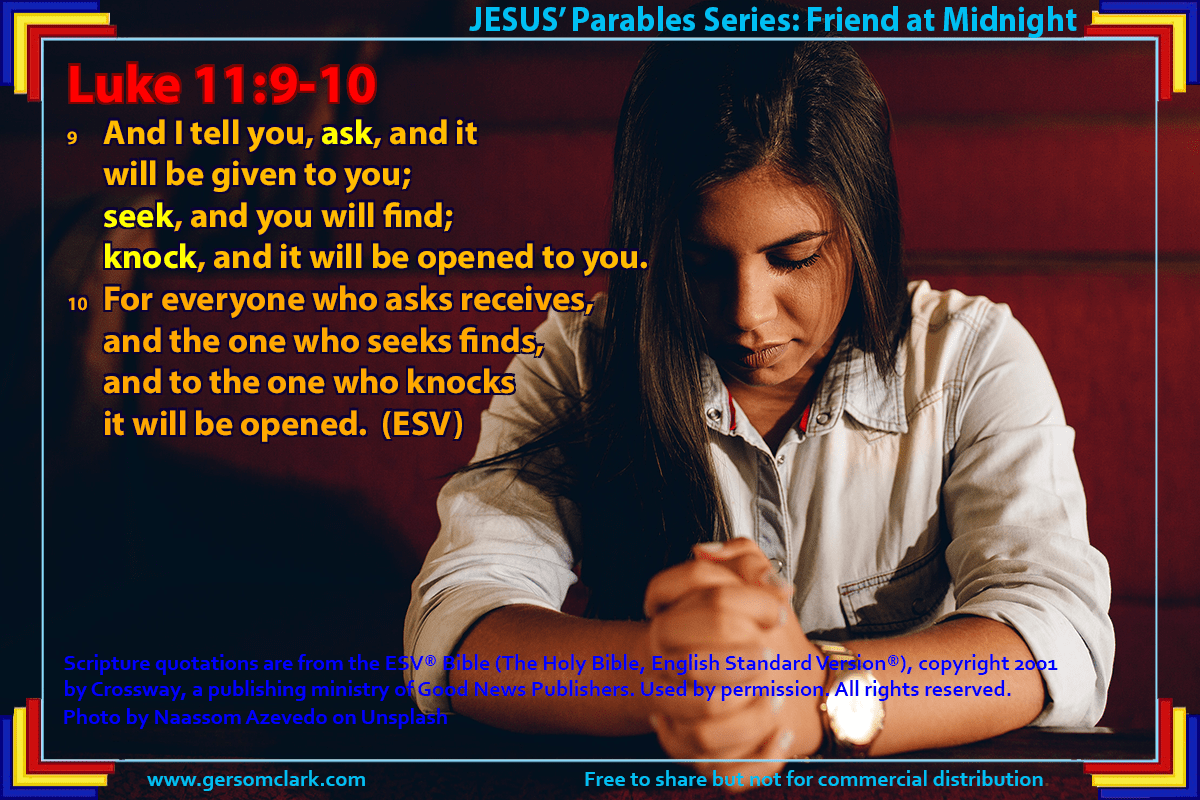 JESUS' Parables Series: Friend at Midnight

Luke 11:9-10

9 And I tell you, ask, and it will be given to you; seek, and you will find; knock, and it will be opened to you.
10 For everyone who asks receives, and the one who seeks finds, and to the one who knocks it will be opened. (ESV)

Scripture quotations are from the ESV® Bible (The Holy Bible, English Standard Version®), copyright 2001 by Crossway, a publishing ministry of Good News Publishers. Used by permission. All rights reserved.
Photo by Naassom Azevedo on Unsplash

www.gersomclark.com

Free to share but not for commercial distribution